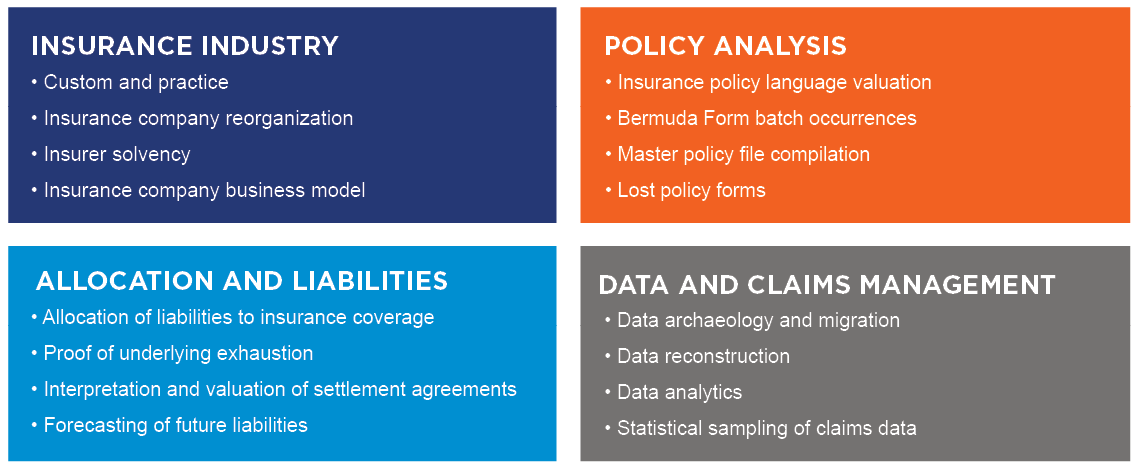 INSURANCE INDUSTRY
• Custom and practice
• Insurance company reorganization
• Insurer solvency
• Insurance company business model

POLICY ANALYSIS
• Insurance policy language valuation
• Bermuda Form batch occurrences
• Master policy file compilation
• Lost policy forms

ALLOCATION AND LIABILITIES
• Allocation of liabilities to insurance coverage
• Proof of underlying exhaustion
• Interpretation and valuation of settlement agreements
• Forecasting of future liabilities

DATA AND CLAIMS MANAGEMENT
• Data archaeology and migration
• Data reconstruction
• Data analytics
• Statistical sampling of claims data